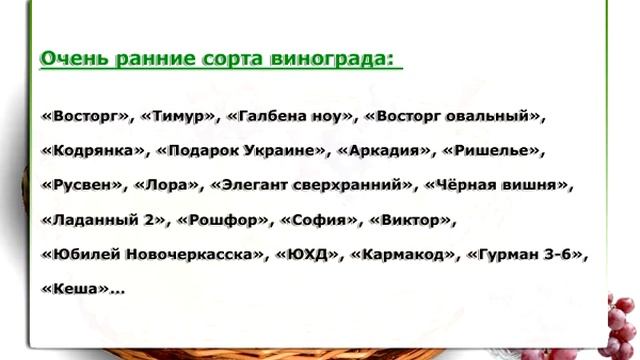 Очень ранние сорта винограда:

«Восторг», «Тимур», «Галбена ноу», «Восторг овальный», «Кодрянка», «Подарок Украине», «Аркадия», «Ришелье», «Русвен», «Лора», «Элегант сверхранний», «Чёрная вишня», «Ладанный 2», «Рошфор», «София», «Виктор», «Юбилей Новочеркасска», «ЮХД», «Кармакод», «Гурман 3-6», «Кеша»...